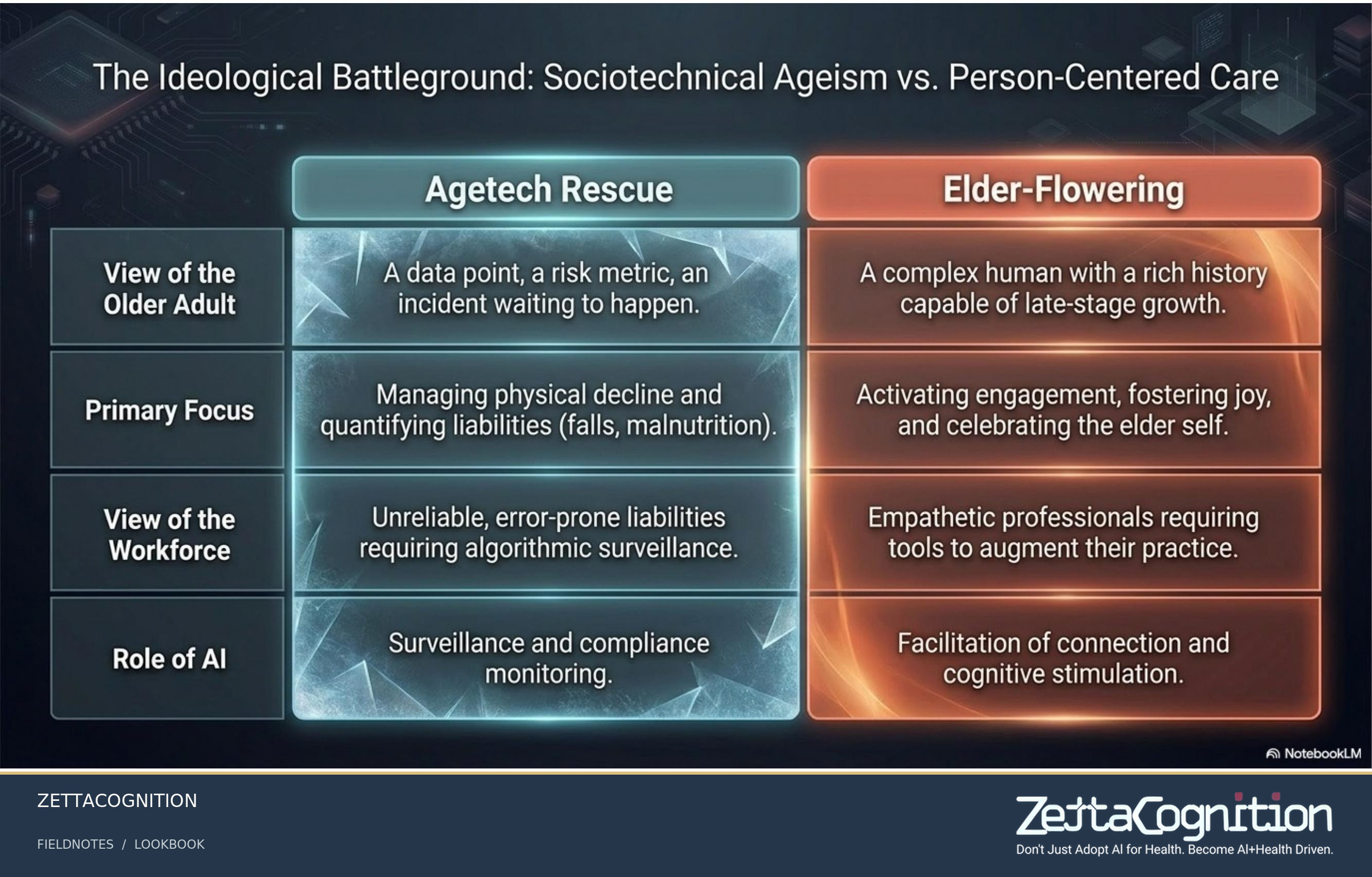 The Ideological Battleground: Sociotechnical Ageism vs. Person-Centered Care

| | Agetech Rescue | Elder-Flowering |
|---|---|---|
| View of the Older Adult | A data point, a risk metric, an incident waiting to happen. | A complex human with a rich history capable of late-stage growth. |
| Primary Focus | Managing physical decline and quantifying liabilities (falls, malnutrition). | Activating engagement, fostering joy, and celebrating the elder self. |
| View of the Workforce | Unreliable, error-prone liabilities requiring algorithmic surveillance. | Empathetic professionals requiring tools to augment their practice. |
| Role of AI | Surveillance and compliance monitoring. | Facilitation of connection and cognitive stimulation. |

NotebookLM

ZETTACOGNITION

FIELDNOTES / LOOKBOOK

ZettaCognition
Don't Just Adopt AI for Health. Become AI+Health Driven.